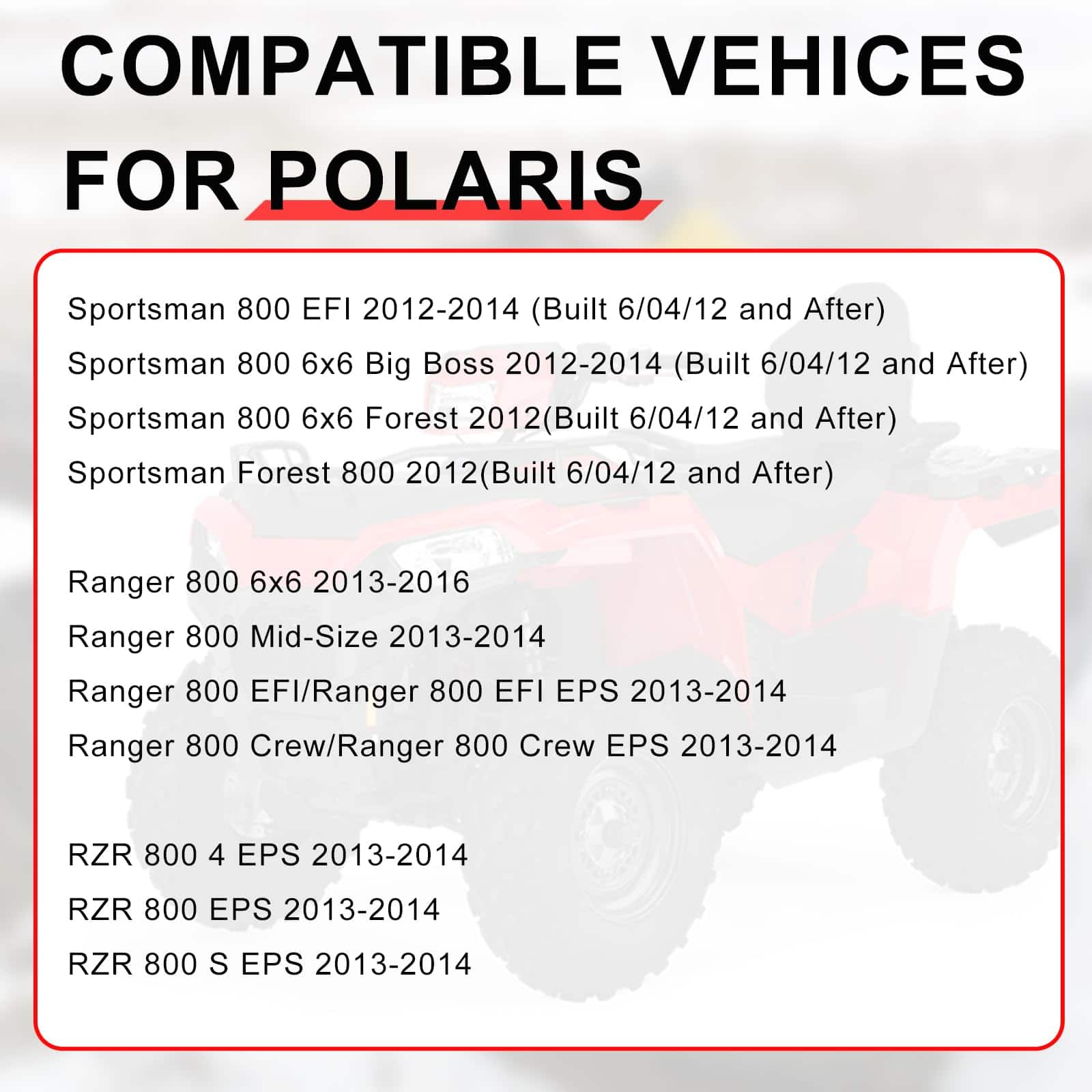 COMPATIBLE VEHICES FOR POLARIS

Sportsman 800 EFI 2012-2014 (Built 6/04/12 and After)
Sportsman 800 6x6 Big Boss 2012-2014 (Built 6/04/12 and After)
Sportsman 800 6x6 Forest 2012(Built 6/04/12 and After)
Sportsman Forest 800 2012(Built 6/04/12 and After)

Ranger 800 6x6 2013-2016
Ranger 800 Mid-Size 2013-2014
Ranger 800 EFI/Ranger 800 EFI EPS 2013-2014
Ranger 800 Crew/Ranger 800 Crew EPS 2013-2014

RZR 800 4 EPS 2013-2014
RZR 800 EPS 2013-2014
RZR 800 S EPS 2013-2014